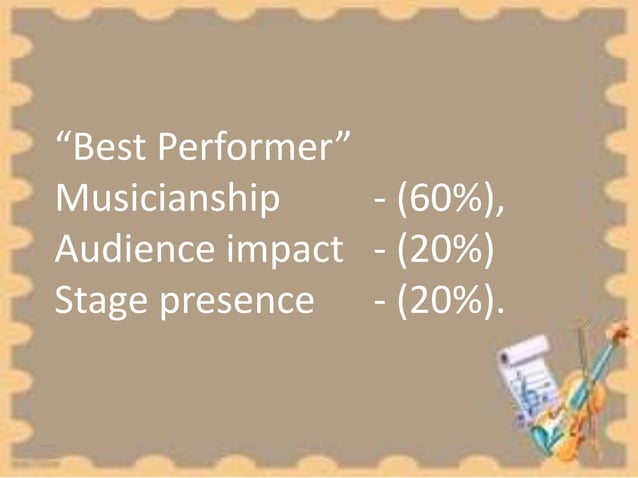 “Best Performer”
Musicianship - (60%),
Audience impact - (20%)
Stage presence - (20%).